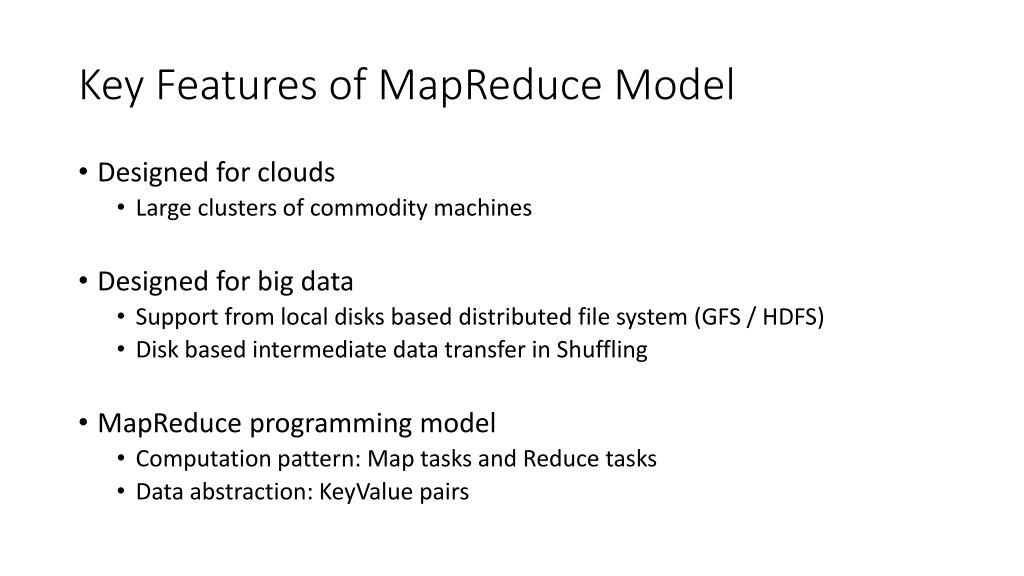 Key Features of MapReduce Model

• Designed for clouds
  • Large clusters of commodity machines

• Designed for big data
  • Support from local disks based distributed file system (GFS / HDFS)
  • Disk based intermediate data transfer in Shuffling

• MapReduce programming model
  • Computation pattern: Map tasks and Reduce tasks
  • Data abstraction: KeyValue pairs